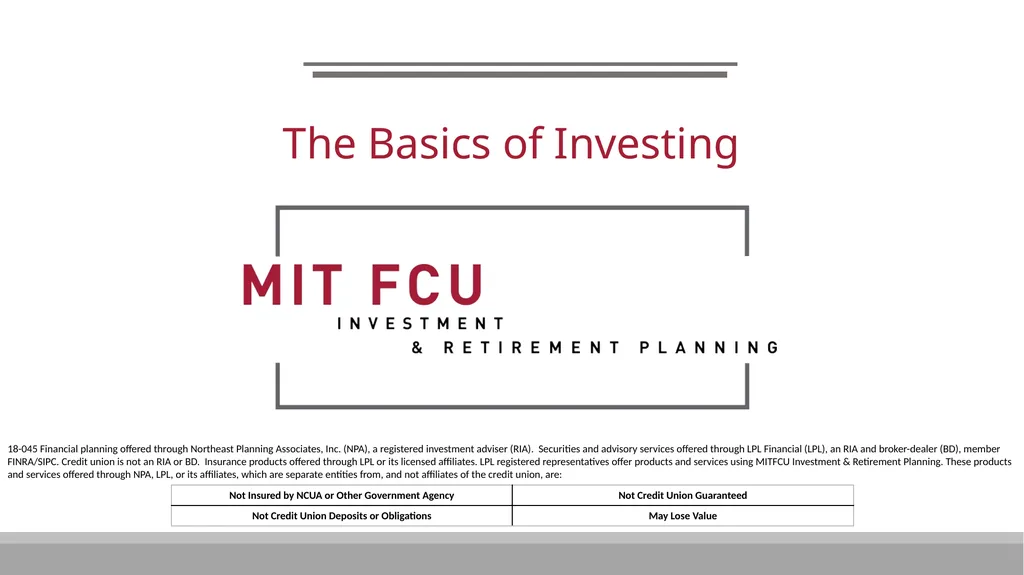 The Basics of Investing

MIT FCU

INVESTMENT

& RETIREMENT PLANNING

18-045 Financial planning offered through Northeast Planning Associates, Inc. (NPA), a registered investment adviser (RIA). Securities and advisory services offered through LPL Financial (LPL), an RIA and broker-dealer (BD), member FINRA/SIPC. Credit union is not an RIA or BD. Insurance products offered through LPL or its licensed affiliates. LPL registered representatives offer products and services using MITFCU Investment & Retirement Planning. These products and services offered through NPA, LPL, or its affiliates, which are separate entities from, and not affiliates of the credit union, are:

| Not Insured by NCUA or Other Government Agency | Not Credit Union Guaranteed |
|---|---|
| Not Credit Union Deposits or Obligations | May Lose Value |